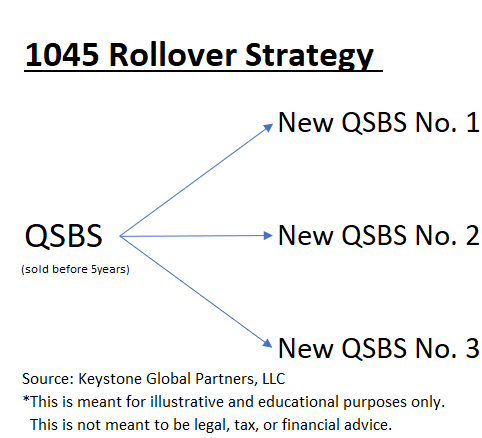 1045 Rollover Strategy

QSBS
(sold before 5years)

New QSBS No. 1

New QSBS No. 2

New QSBS No. 3

Source: Keystone Global Partners, LLC
*This is meant for illustrative and educational purposes only. This is not meant to be legal, tax, or financial advice.